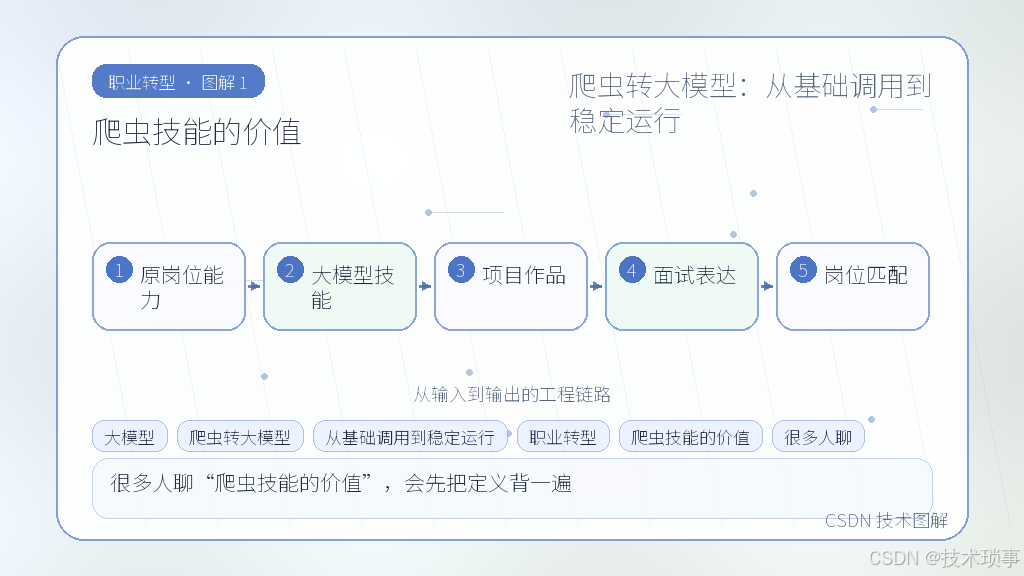 职业转型 · 图解 1

爬虫技能的价值

爬虫转大模型：从基础调用到稳定运行

1 原岗位能力

2 大模型技能

3 项目作品

4 面试表达

5 岗位匹配

从输入到输出的工程链路

大模型 爬虫转大模型 从基础调用到稳定运行 职业转型 爬虫技能的价值 很多人聊

很多人聊“爬虫技能的价值”，会先把定义背一遍

CSDN 技术图解

CSDN @技术琐事